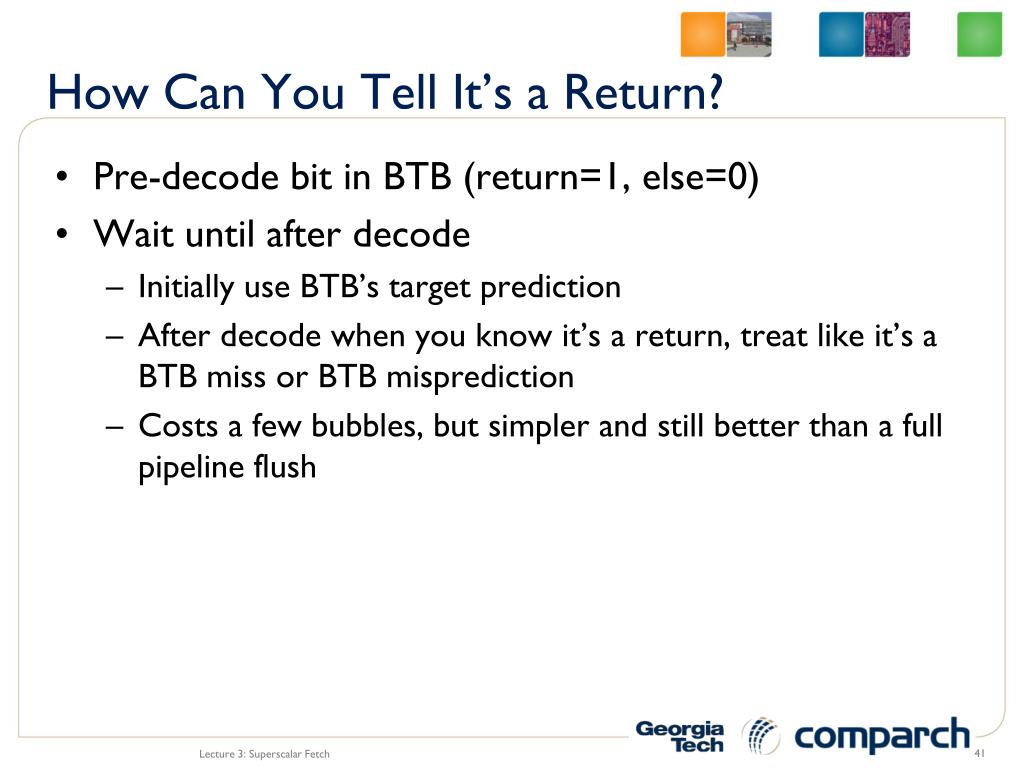 How Can You Tell It's a Return?

• Pre-decode bit in BTB (return=1, else=0)
• Wait until after decode
– Initially use BTB's target prediction
– After decode when you know it's a return, treat like it's a BTB miss or BTB misprediction
– Costs a few bubbles, but simpler and still better than a full pipeline flush

Lecture 3: Superscalar Fetch

Georgia Tech

comparch

41